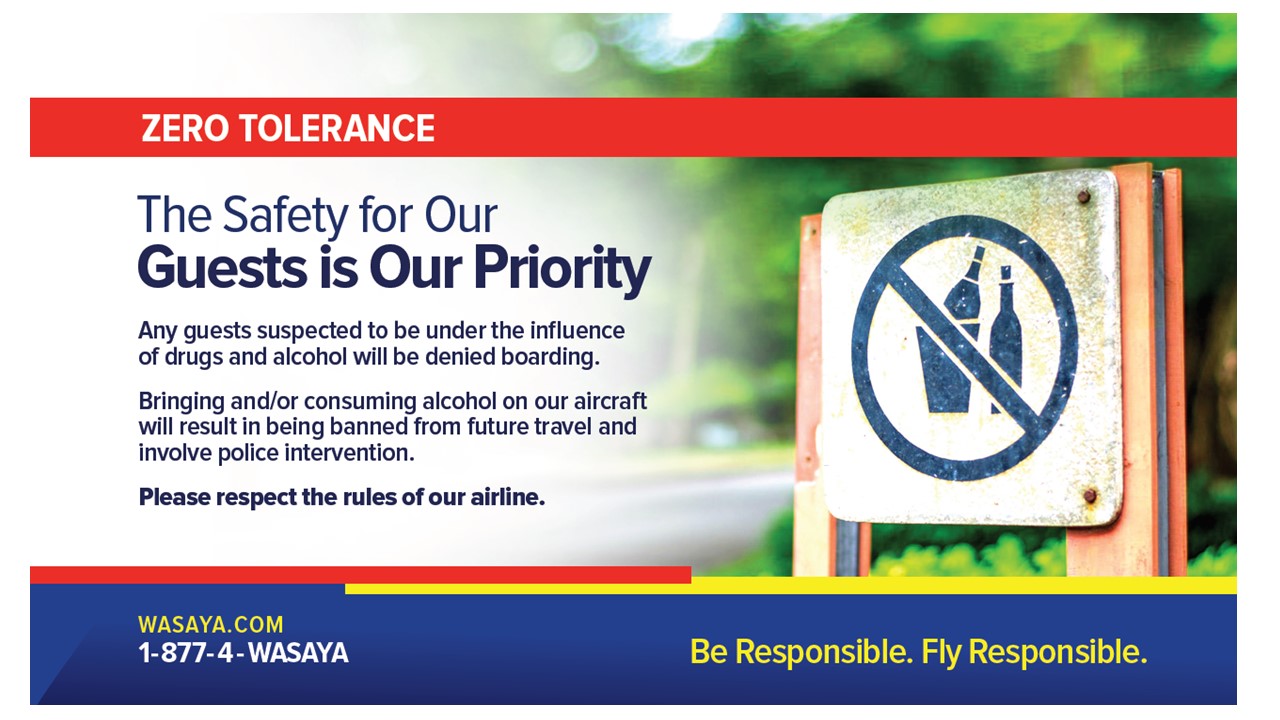 ZERO TOLERANCE

The Safety for Our Guests is Our Priority

Any guests suspected to be under the influence of drugs and alcohol will be denied boarding.

Bringing and/or consuming alcohol on our aircraft will result in being banned from future travel and involve police intervention.

Please respect the rules of our airline.

WASAYA.COM
1-877-4-WASAYA

Be Responsible. Fly Responsible.